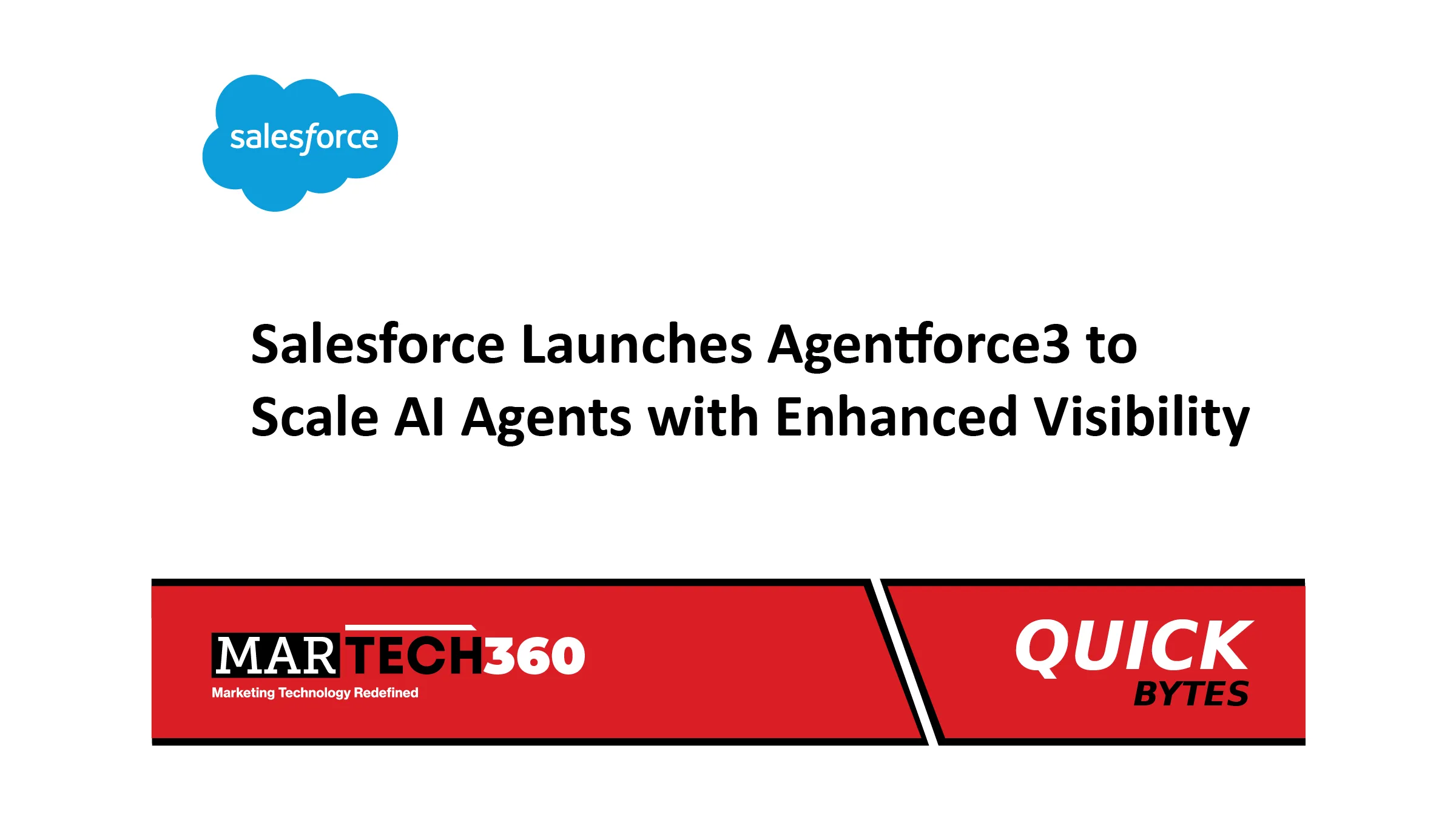 salesforce

Salesforce Launches Agentforce3 to Scale AI Agents with Enhanced Visibility

MARTECH360
Marketing Technology Redefined

QUICK
BYTES